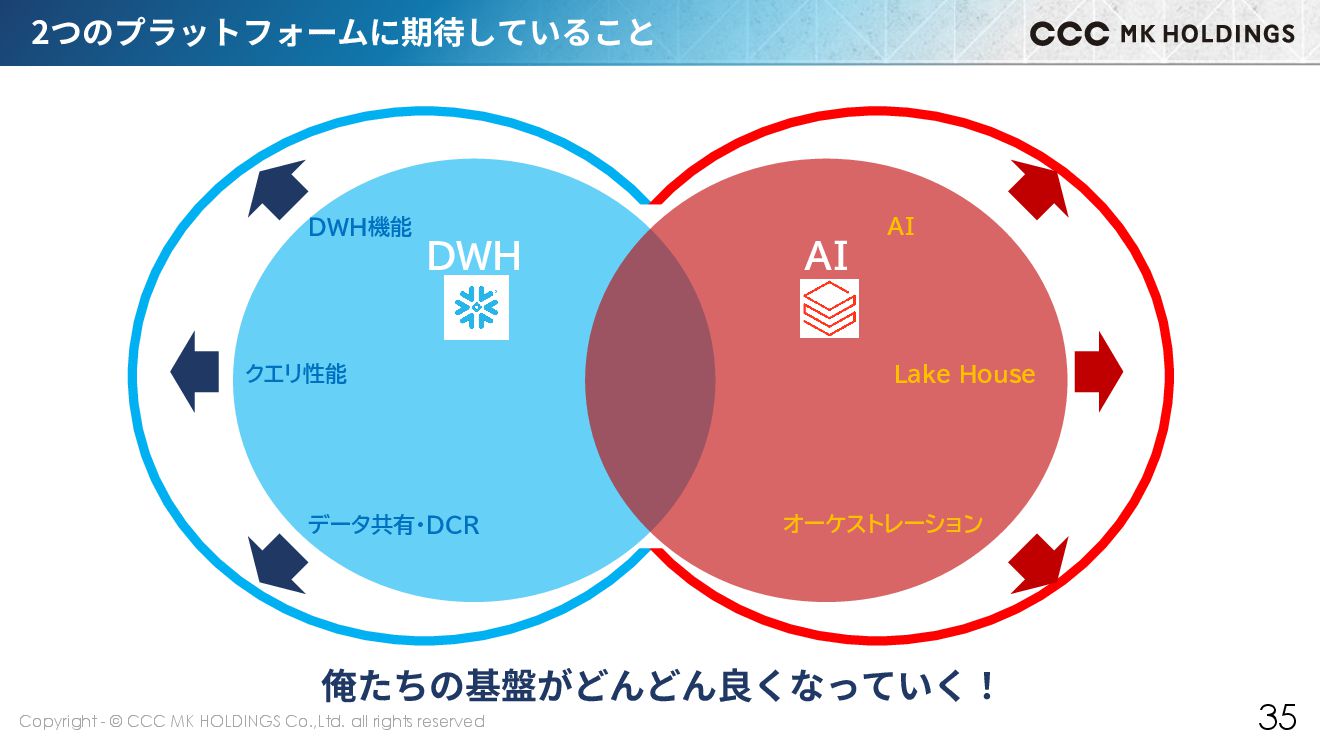 2つのプラットフォームに期待していること

CCC MK HOLDINGS

DWH機能

DWH

クエリ性能

データ共有・DCR

AI

AI

Lake House

オーケストレーション

俺たちの基盤がどんどん良くなっていく！

Copyright - © CCC MK HOLDINGS Co.,Ltd. all rights reserved

35